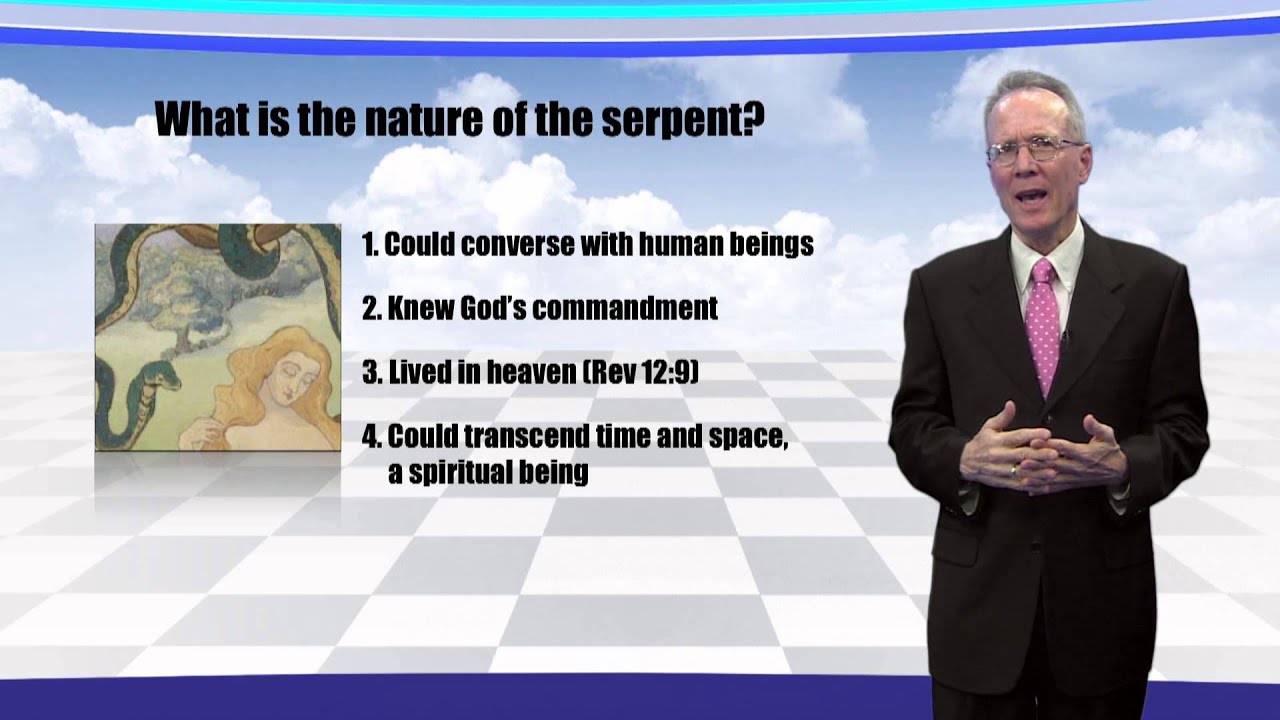 What is the nature of the serpent?

1. Could converse with human beings

2. Knew God's commandment

3. Lived in heaven (Rev 12:9)

4. Could transcend time and space, a spiritual being